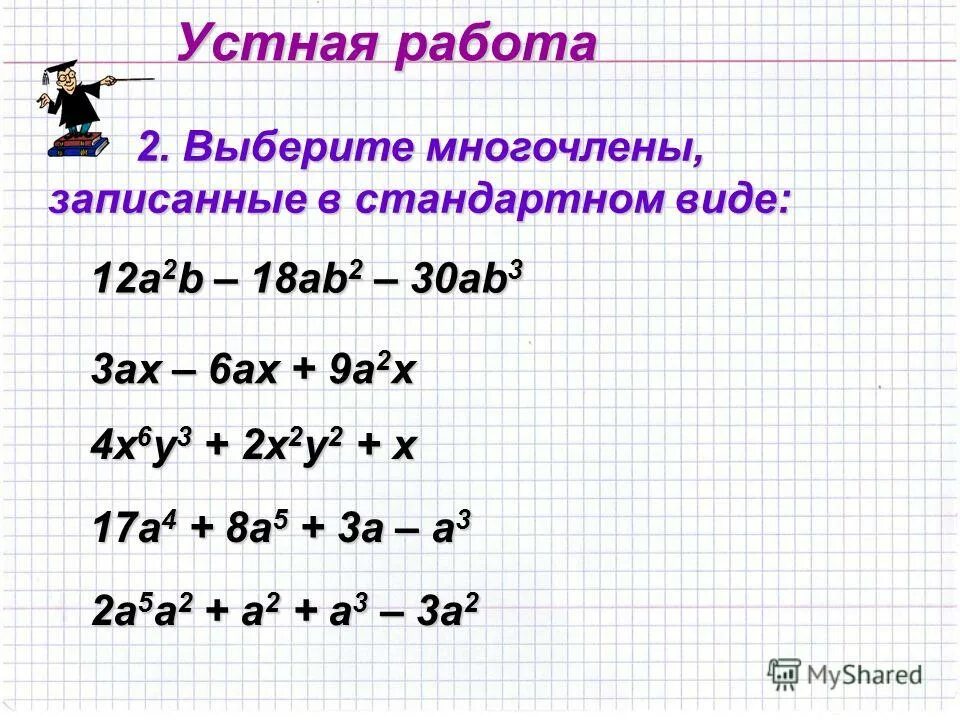 Устная работа

2. Выберите многочлены, записанные в стандартном виде:

$12a^2b – 18ab^2 – 30ab^3$

$3ax – 6ax + 9a^2x$

$4x^6y^3 + 2x^2y^2 + x$

$17a^4 + 8a^5 + 3a – a^3$

$2a^5a^2 + a^2 + a^3 – 3a^2$

MyShared